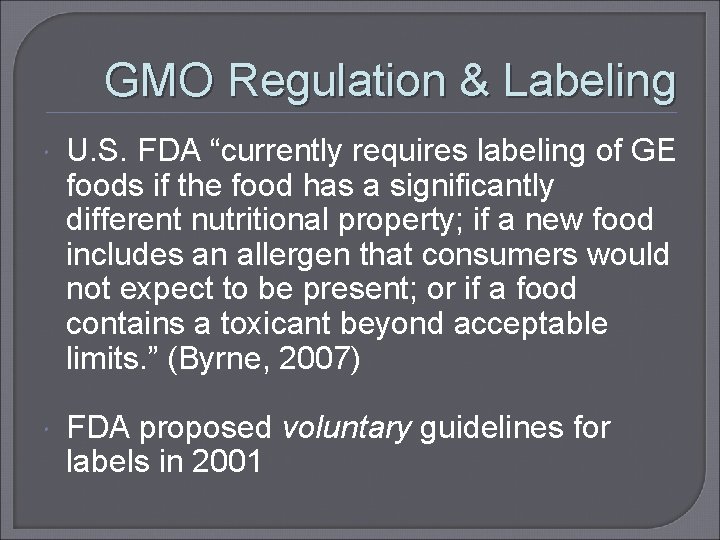 GMO Regulation & Labeling

U.S. FDA “currently requires labeling of GE foods if the food has a significantly different nutritional property; if a new food includes an allergen that consumers would not expect to be present; or if a food contains a toxicant beyond acceptable limits.” (Byrne, 2007)

FDA proposed voluntary guidelines for labels in 2001